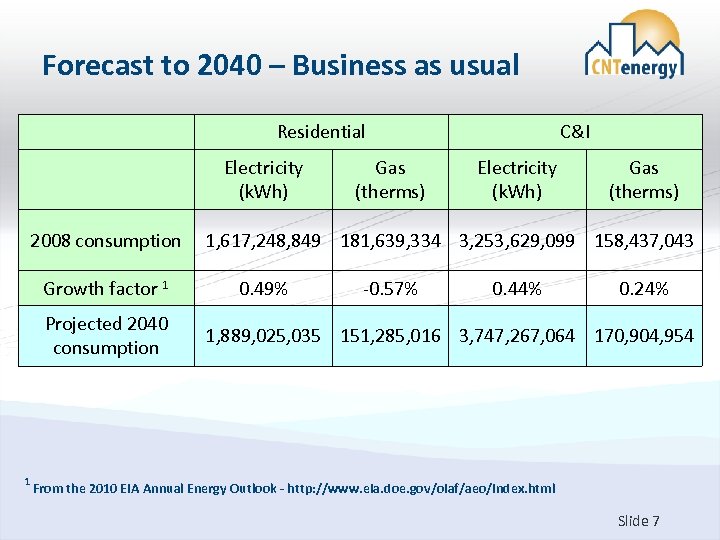 Forecast to 2040 – Business as usual

CNTenergy

| | Residential | | C&I | |
|---|---|---|---|---|
| | Electricity (kWh) | Gas (therms) | Electricity (kWh) | Gas (therms) |
| 2008 consumption | 1,617,248,849 | 181,639,334 | 3,253,629,099 | 158,437,043 |
| Growth factor $^1$ | 0.49% | -0.57% | 0.44% | 0.24% |
| Projected 2040 consumption | 1,889,025,035 | 151,285,016 | 3,747,267,064 | 170,904,954 |

$^1$ From the 2010 EIA Annual Energy Outlook - http://www.eia.doe.gov/oiaf/aeo/index.html

Slide 7